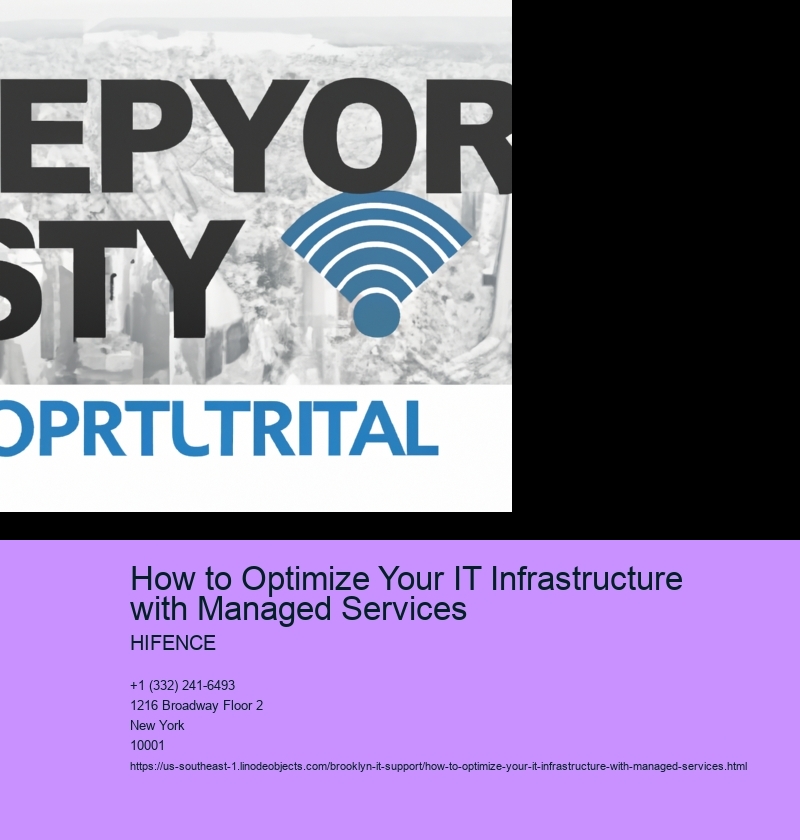 EPYOR
STY
OPRTLTRITAL

How to Optimize Your IT Infrastructure with Managed Services

HIFENCE

+1 (332) 241-6493
1216 Broadway Floor 2
New York
10001
https://us-southeast-1.linodeobjects.com/brooklyn-it-support/how-to-optimize-your-it-infrastructure-with-managed-services.html